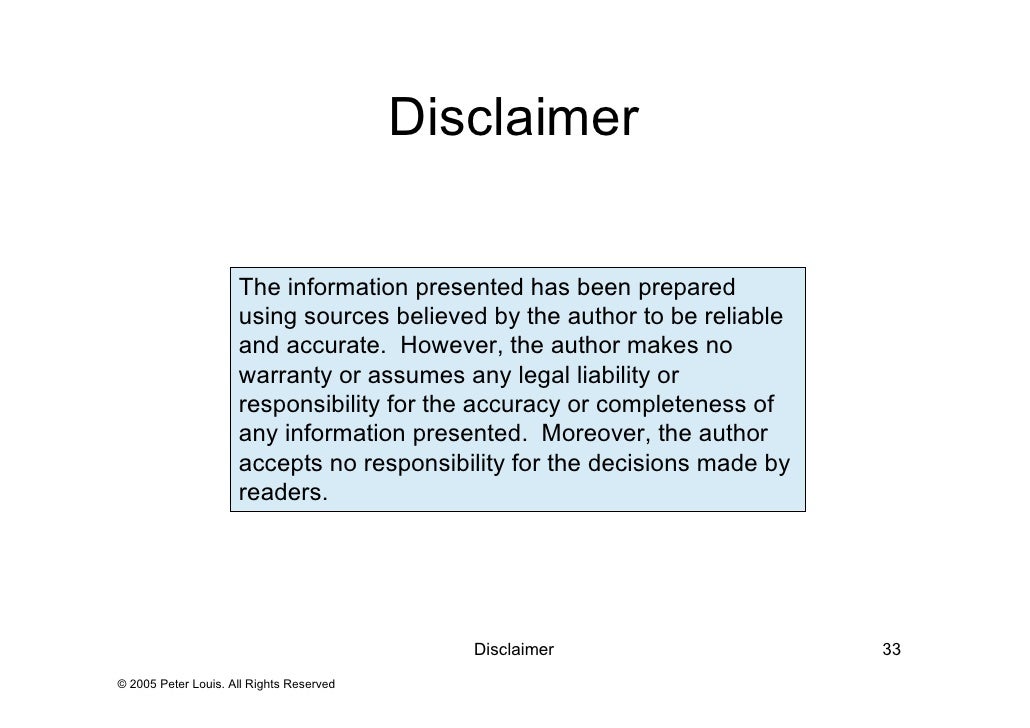 Disclaimer

The information presented has been prepared using sources believed by the author to be reliable and accurate. However, the author makes no warranty or assumes any legal liability or responsibility for the accuracy or completeness of any information presented. Moreover, the author accepts no responsibility for the decisions made by readers.

Disclaimer

33

© 2005 Peter Louis. All Rights Reserved